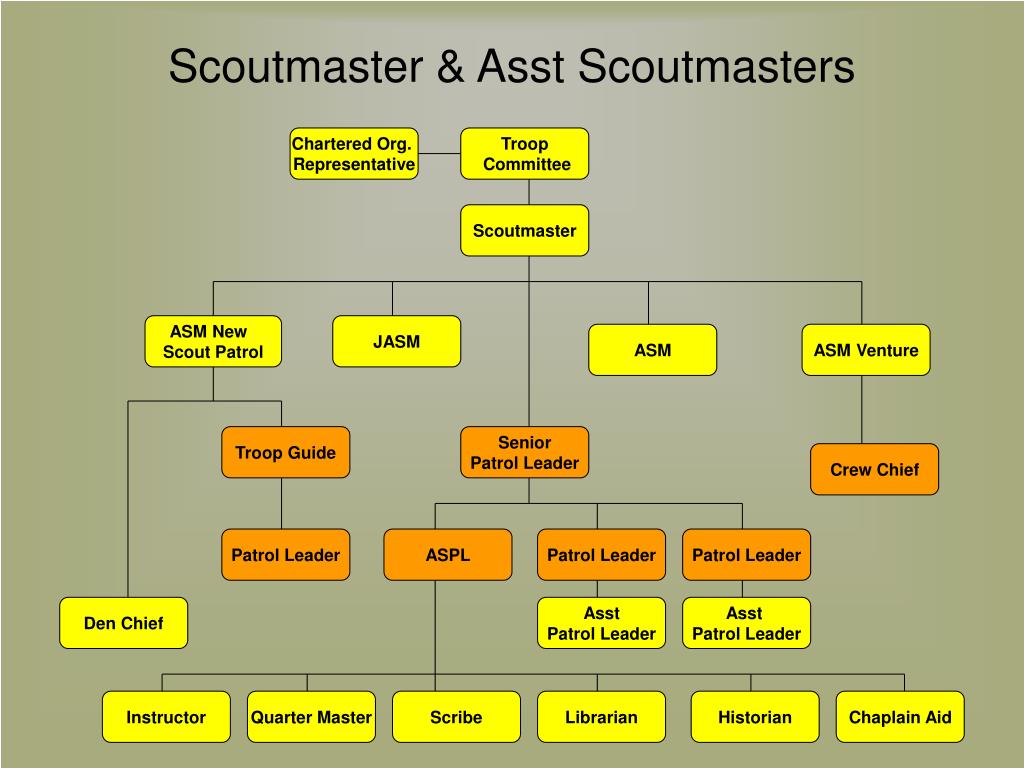 Scoutmaster & Asst Scoutmasters

Chartered Org. Representative

Troop Committee

Scoutmaster

ASM New Scout Patrol

JASM

ASM

ASM Venture

Troop Guide

Senior Patrol Leader

Crew Chief

Patrol Leader

ASPL

Patrol Leader

Patrol Leader

Den Chief

Asst Patrol Leader

Asst Patrol Leader

Instructor

Quarter Master

Scribe

Librarian

Historian

Chaplain Aid